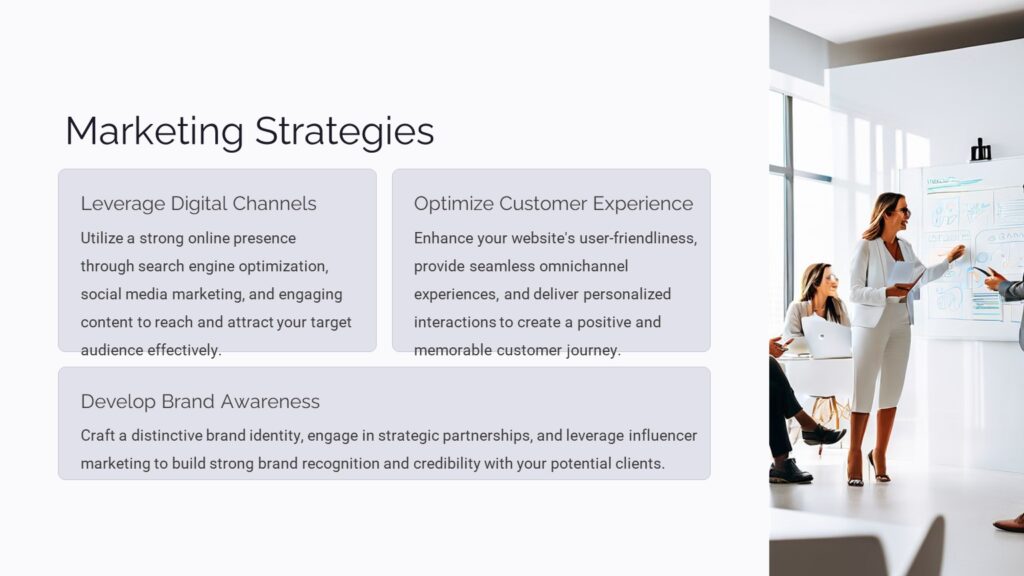 Marketing Strategies

Leverage Digital Channels

Utilize a strong online presence through search engine optimization, social media marketing, and engaging content to reach and attract your target audience effectively.

Optimize Customer Experience

Enhance your website's user-friendliness, provide seamless omnichannel experiences, and deliver personalized interactions to create a positive and memorable customer journey.

Develop Brand Awareness

Craft a distinctive brand identity, engage in strategic partnerships, and leverage influencer marketing to build strong brand recognition and credibility with your potential clients.